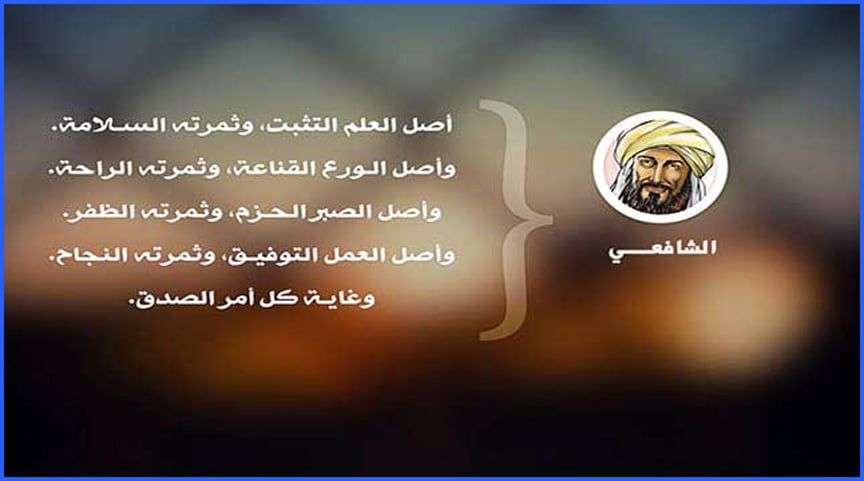 الشافعي

أصل العلم التثبت، وثمرته السلامة.
وأصل الورع القناعة، وثمرته الراحة.
وأصل الصبر الحزم، وثمرته الظفر.
وأصل العمل التوفيق، وثمرته النجاح.
وغاية كل أمر الصدق.